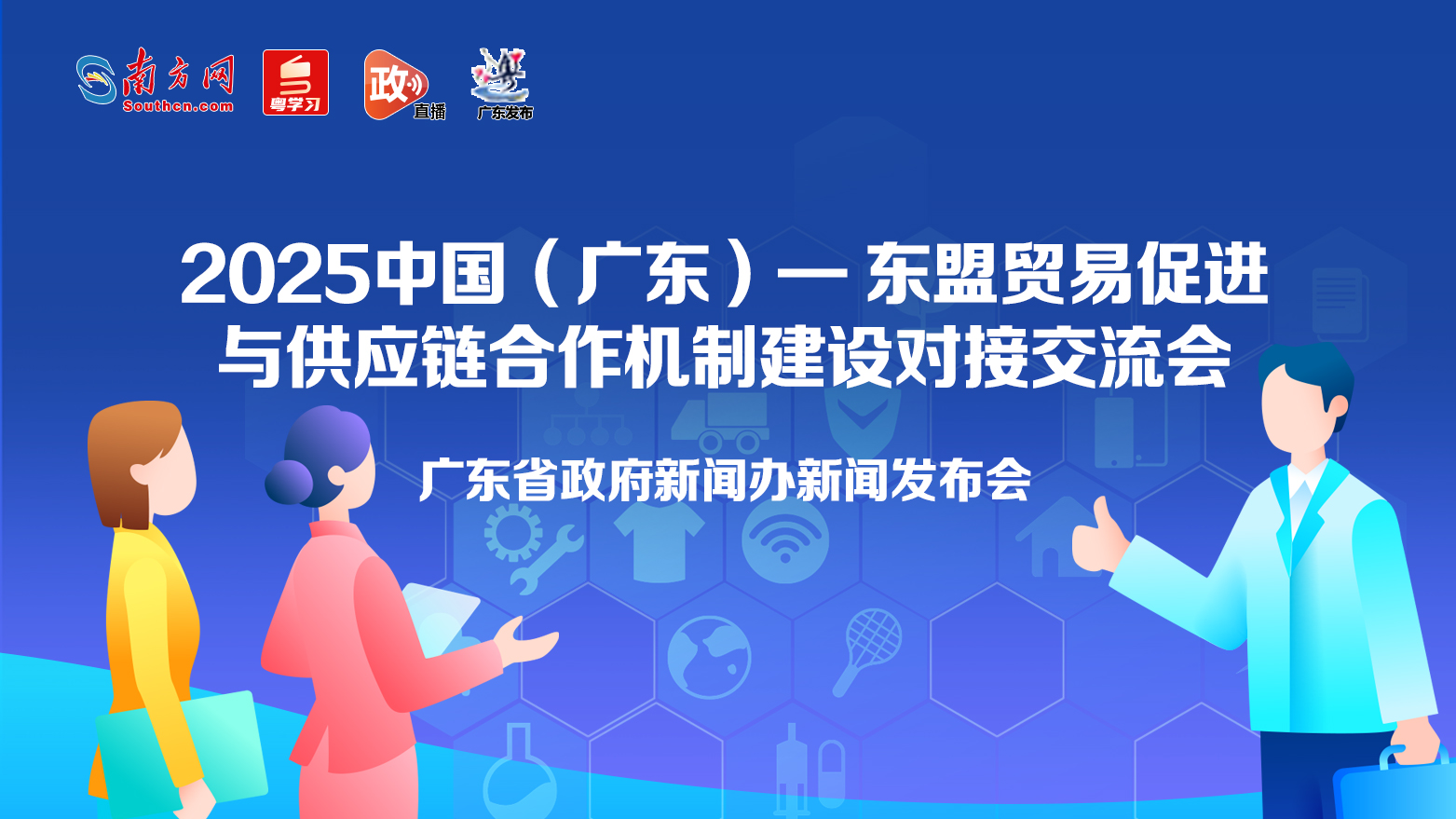 南方网
Southcn.com
粤学习
政 直播
广东发布

2025中国（广东）— 东盟贸易促进与供应链合作机制建设对接交流会

广东省政府新闻办新闻发布会